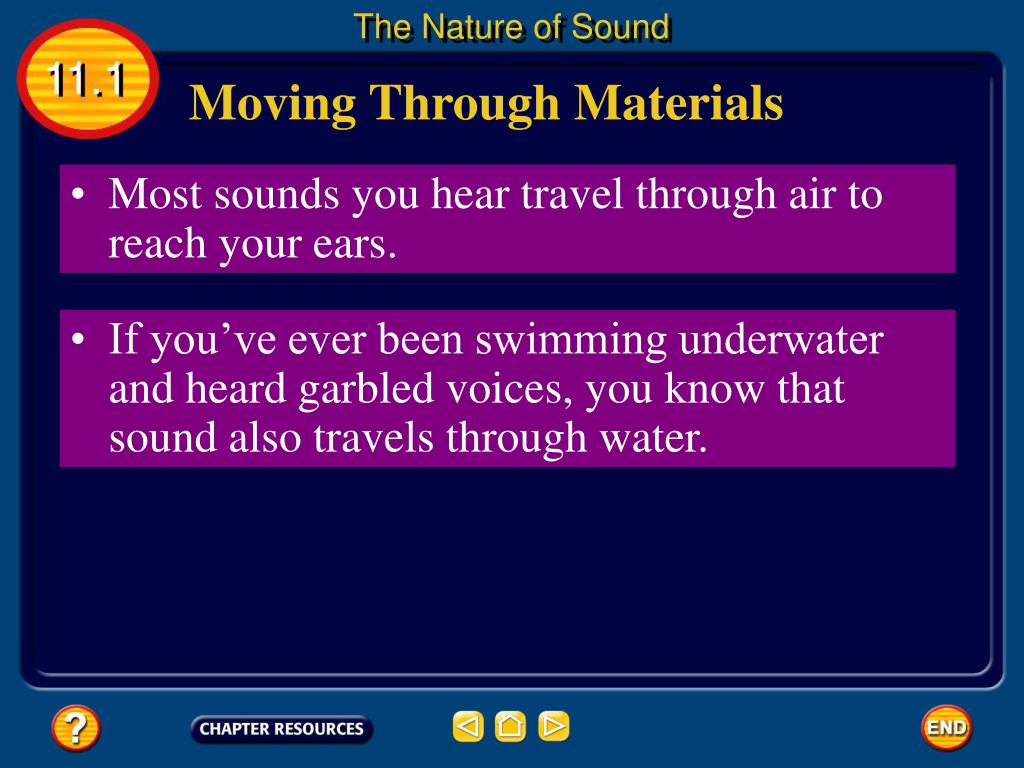 The Nature of Sound

11.1

Moving Through Materials

• Most sounds you hear travel through air to reach your ears.

• If you've ever been swimming underwater and heard garbled voices, you know that sound also travels through water.

?

CHAPTER RESOURCES

END